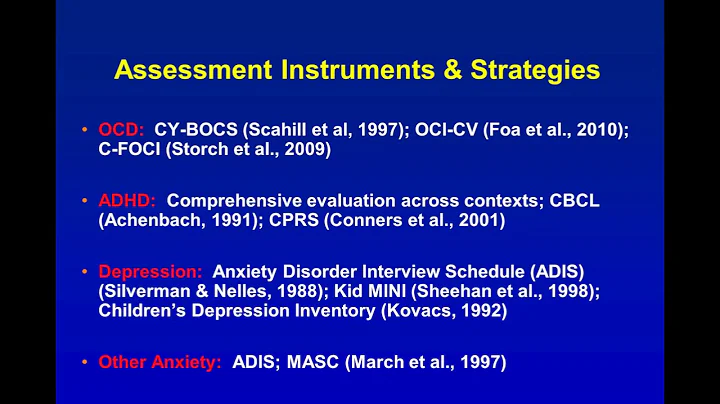 Assessment Instruments & Strategies

• OCD: CY-BOCS (Scahill et al, 1997); OCI-CV (Foa et al., 2010); C-FOCI (Storch et al., 2009)

• ADHD: Comprehensive evaluation across contexts; CBCL (Achenbach, 1991); CPRS (Conners et al., 2001)

• Depression: Anxiety Disorder Interview Schedule (ADIS) (Silverman & Nelles, 1988); Kid MINI (Sheehan et al., 1998); Children's Depression Inventory (Kovacs, 1992)

• Other Anxiety: ADIS; MASC (March et al., 1997)